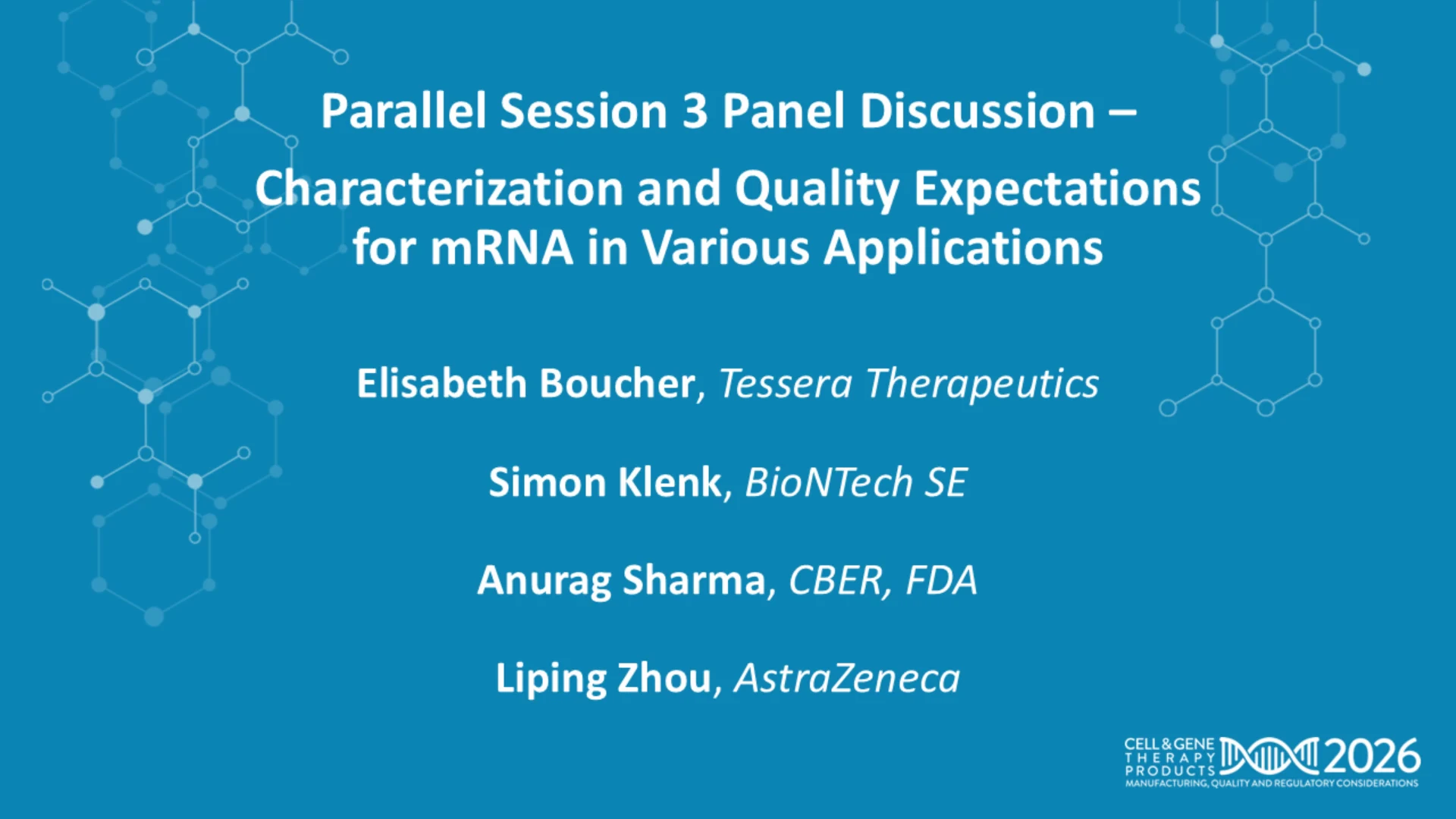 Parallel Session 3 Panel Discussion –

Characterization and Quality Expectations for mRNA in Various Applications

Elisabeth Boucher, Tessera Therapeutics

Simon Klenk, BioNTech SE

Anurag Sharma, CBER, FDA

Liping Zhou, AstraZeneca

CELL & GENE THERAPY PRODUCTS 2026
MANUFACTURING, QUALITY AND REGULATORY CONSIDERATIONS